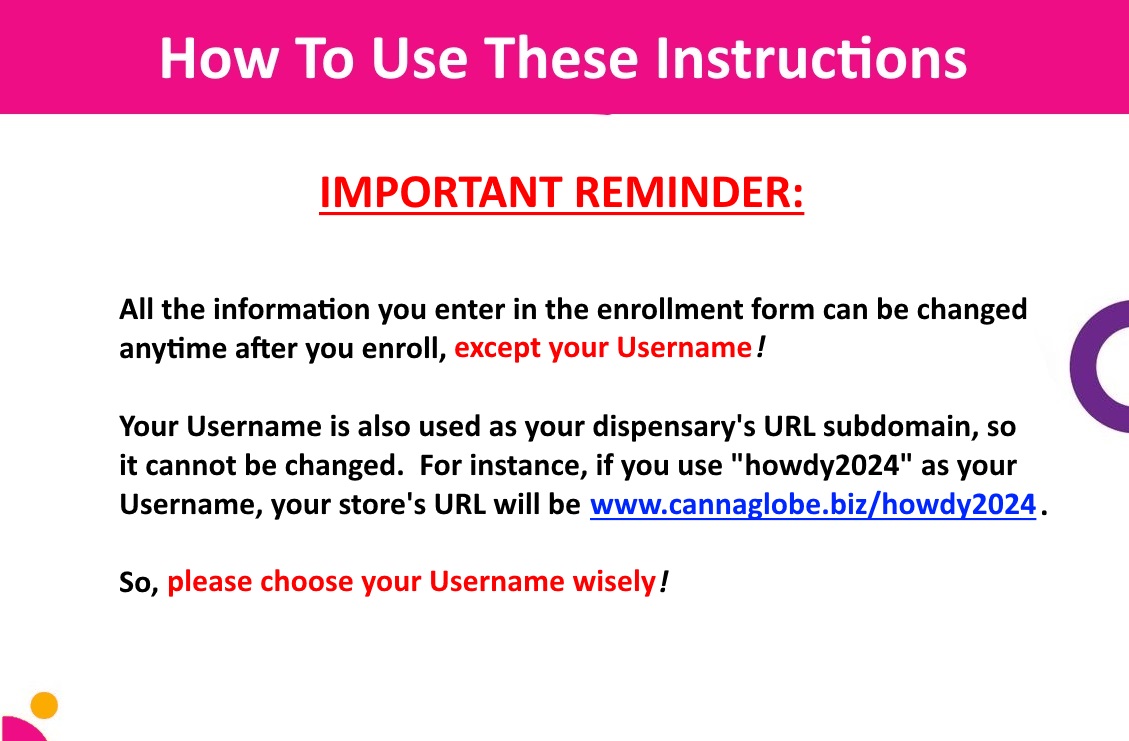 How To Use These Instructions

IMPORTANT REMINDER:

All the information you enter in the enrollment form can be changed anytime after you enroll, except your Username!

Your Username is also used as your dispensary's URL subdomain, so it cannot be changed. For instance, if you use "howdy2024" as your Username, your store's URL will be www.cannaglobe.biz/howdy2024.

So, please choose your Username wisely!